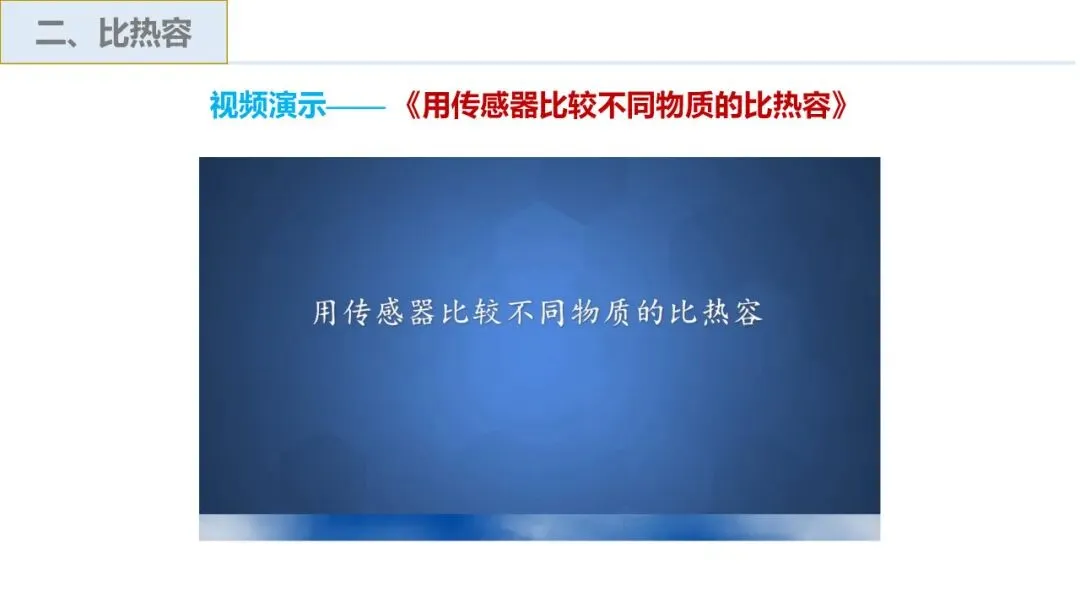 二、比热容

视频演示——《用传感器比较不同物质的比热容》

用传感器比较不同物质的比热容